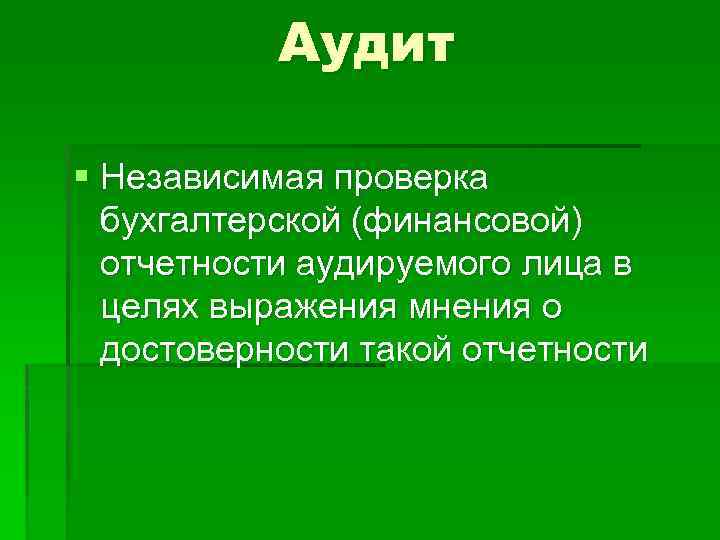 Аудит

Независимая проверка бухгалтерской (финансовой) отчетности аудируемого лица в целях выражения мнения о достоверности такой отчетности